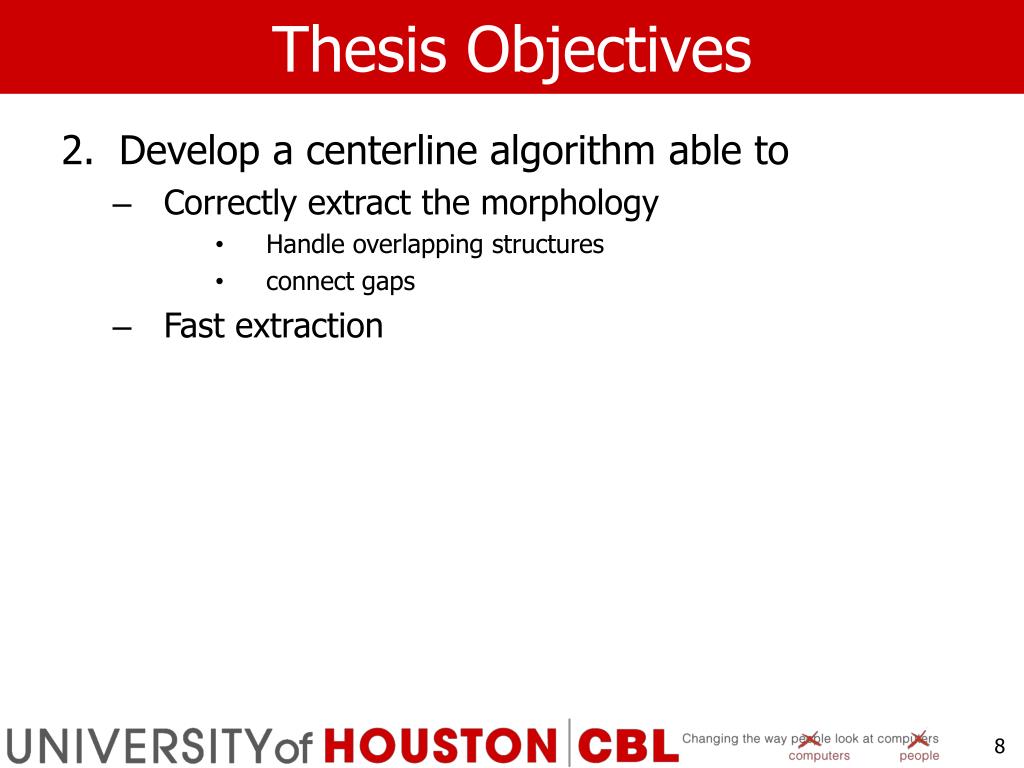 Thesis Objectives

2. Develop a centerline algorithm able to

– Correctly extract the morphology

• Handle overlapping structures

• connect gaps

– Fast extraction

UNIVERSITY of HOUSTON | CBL Changing the way people look at computers
computers people

8